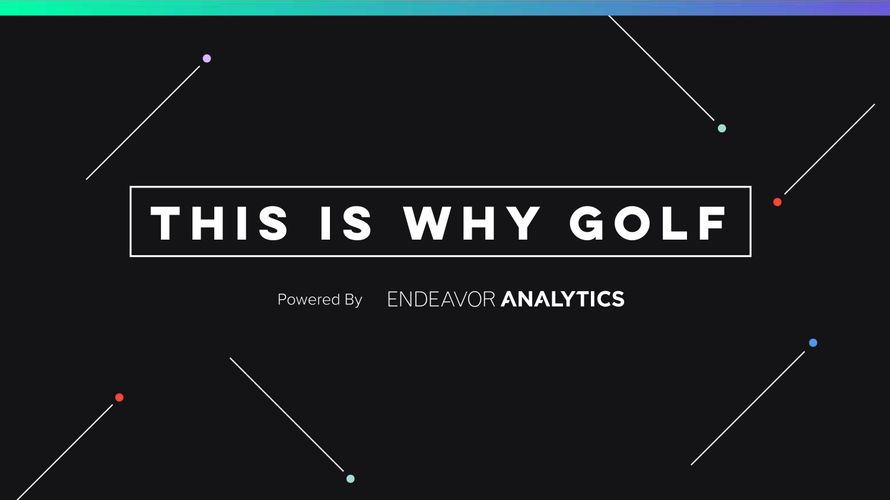 THIS IS WHY GOLF

Powered By ENDEAVOR ANALYTICS